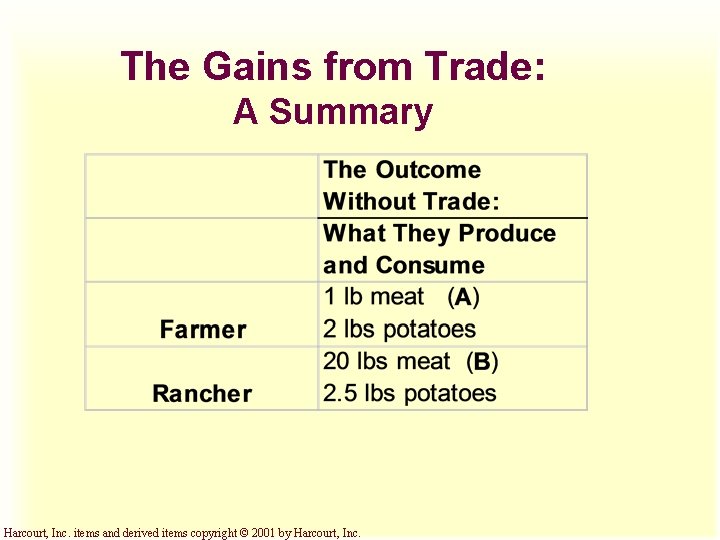 The Gains from Trade:
A Summary

| | The Outcome Without Trade: |
|---|---|
| | What They Produce and Consume |
| Farmer | 1 lb meat (A) 2 lbs potatoes |
| Rancher | 20 lbs meat (B) 2.5 lbs potatoes |

Harcourt, Inc. items and derived items copyright © 2001 by Harcourt, Inc.